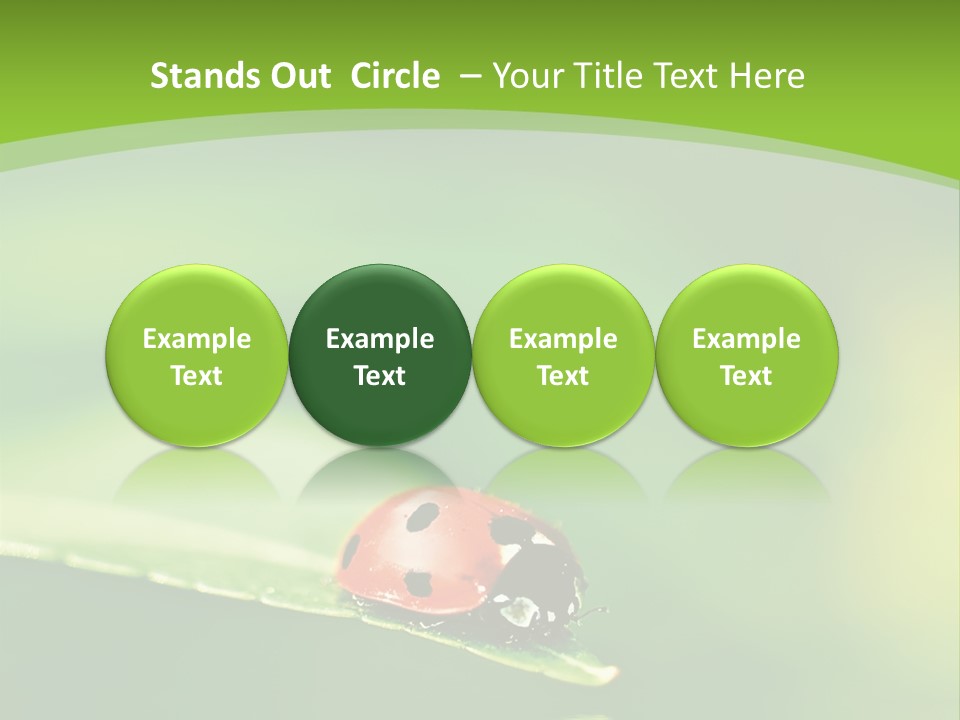 Stands Out Circle – Your Title Text Here

Example Text

Example Text

Example Text

Example Text